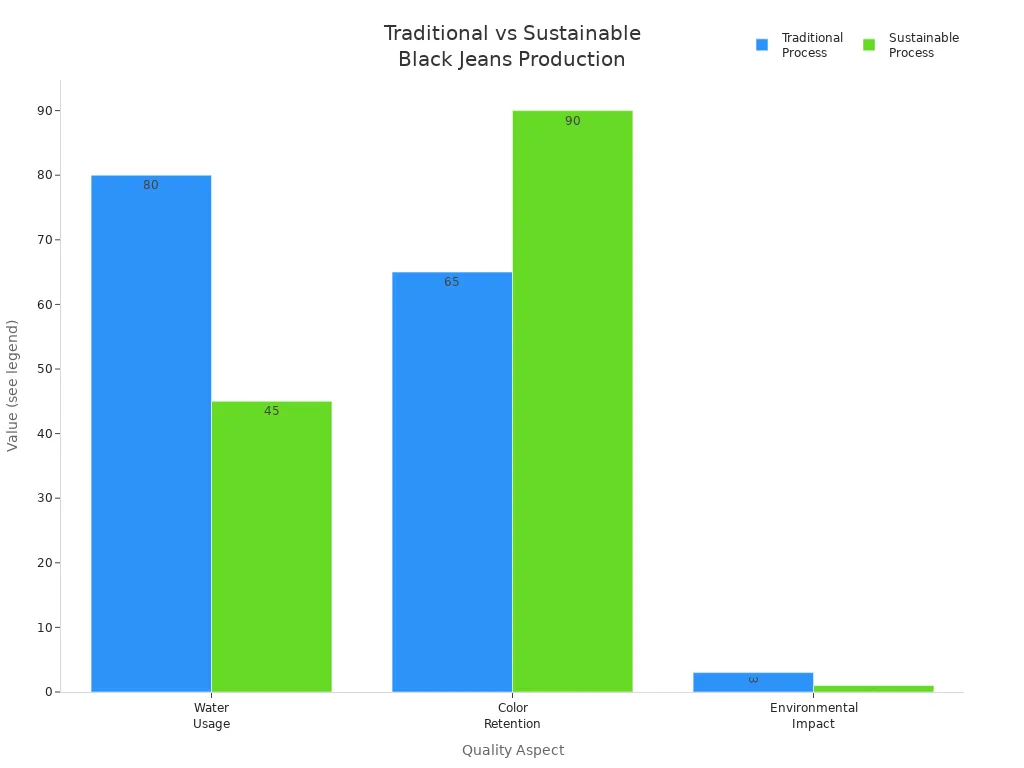 Traditional vs Sustainable Black Jeans Production

Traditional Process
Sustainable Process

Value (see legend)

90
80
70
60
50
40
30
20
10
0

80
45
65
90
3

Water Usage
Color Retention
Environmental Impact

Quality Aspect